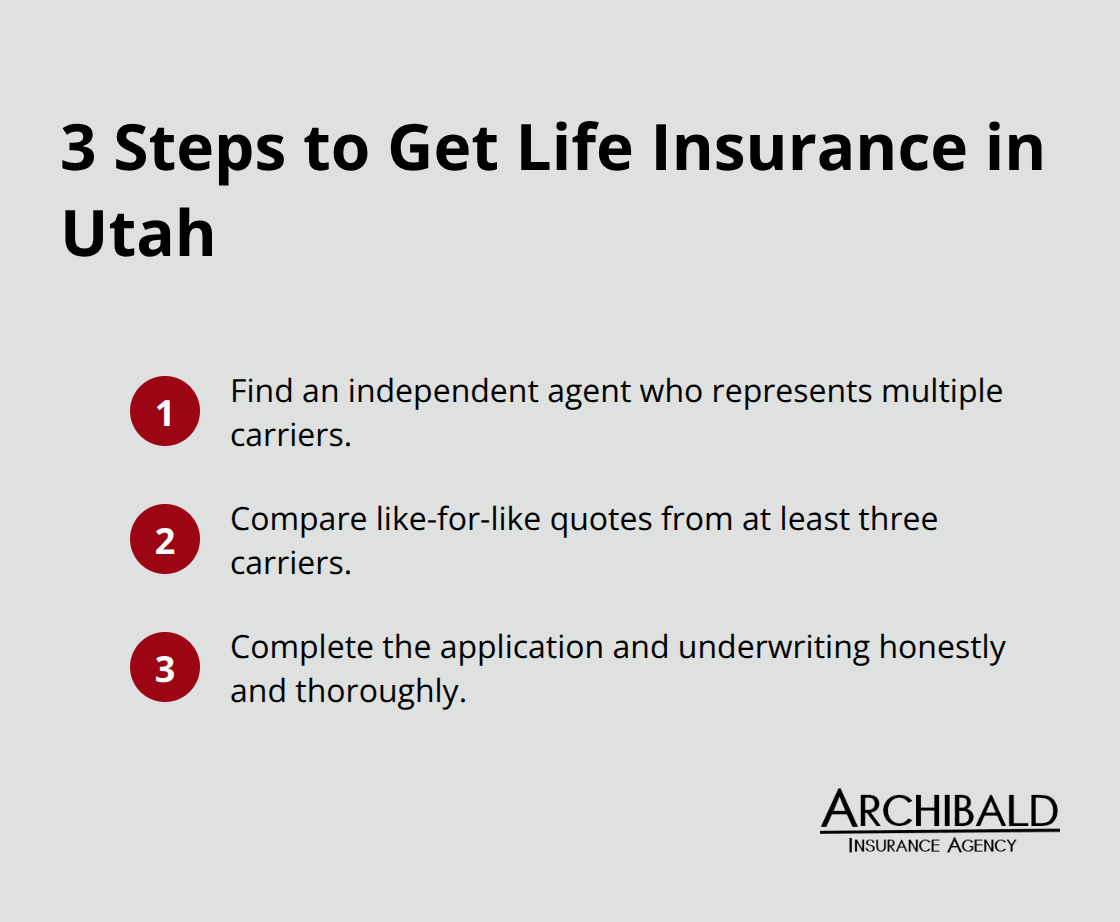 3 Steps to Get Life Insurance in Utah

1 Find an independent agent who represents multiple carriers.

2 Compare like-for-like quotes from at least three carriers.

3 Complete the application and underwriting honestly and thoroughly.

ARCHIBALD
INSURANCE AGENCY